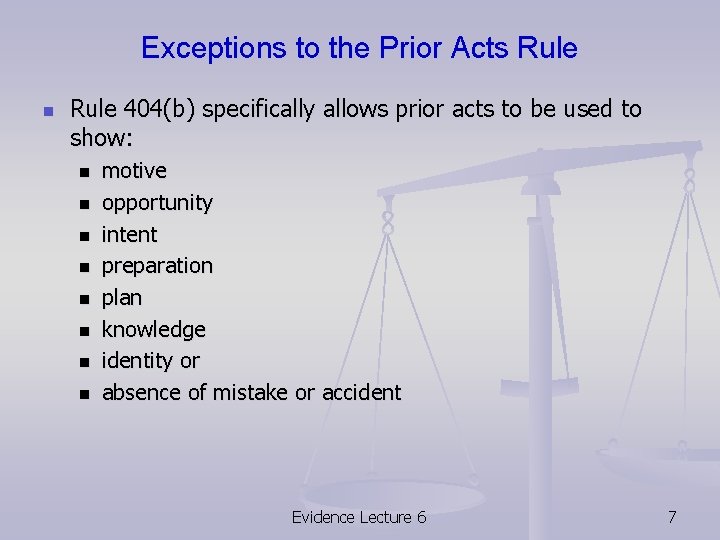 Exceptions to the Prior Acts Rule

- Rule 404(b) specifically allows prior acts to be used to show:
  - motive
  - opportunity
  - intent
  - preparation
  - plan
  - knowledge
  - identity or
  - absence of mistake or accident

Evidence Lecture 6

7